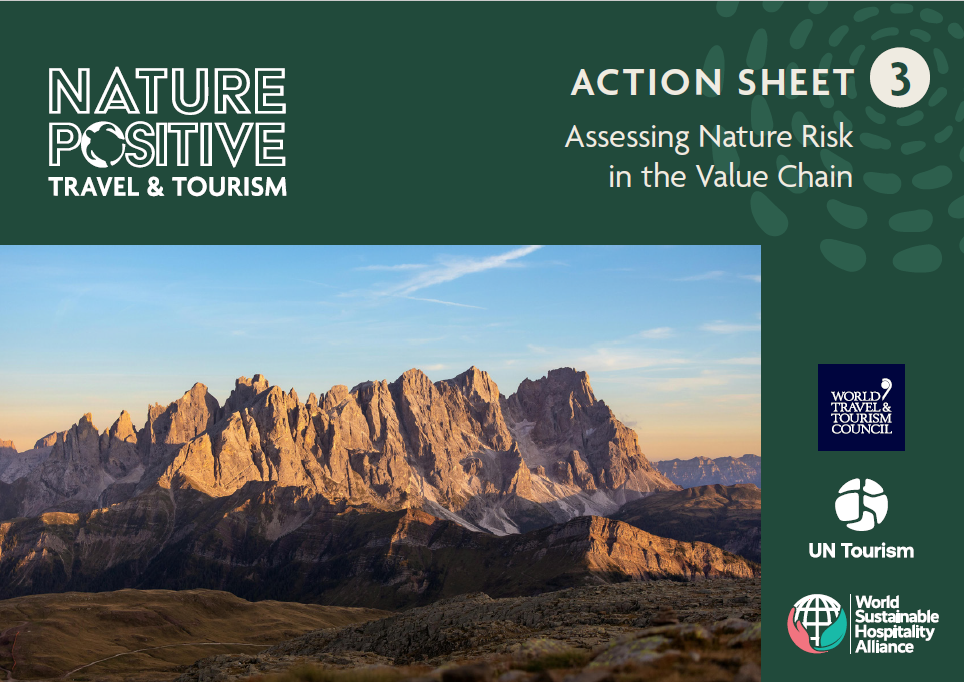 NATURE POSITIVE
TRAVEL & TOURISM

ACTION SHEET 3
Assessing Nature Risk in the Value Chain

WORLD TRAVEL & TOURISM COUNCIL

UN Tourism

World Sustainable Hospitality Alliance